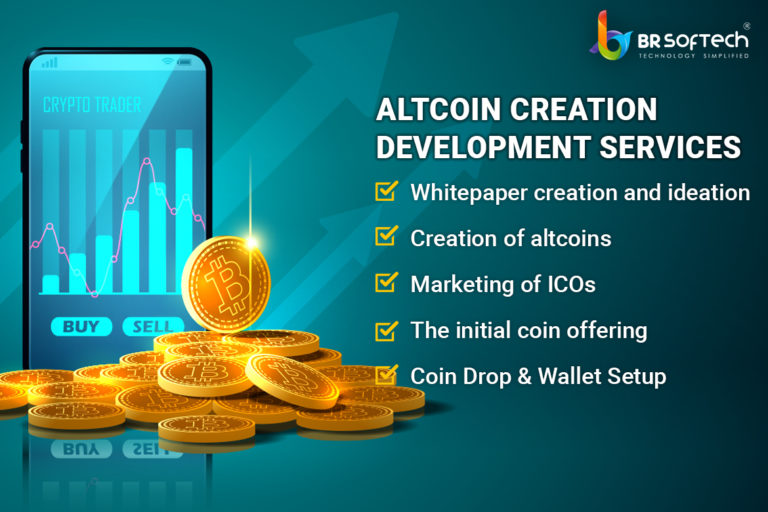 BR SOFTECH®
TECHNOLOGY SIMPLIFIED

CRYPTO TRADER

BUY SELL

ALTCOIN CREATION DEVELOPMENT SERVICES

Whitepaper creation and ideation

Creation of altcoins

Marketing of ICOs

The initial coin offering

Coin Drop & Wallet Setup